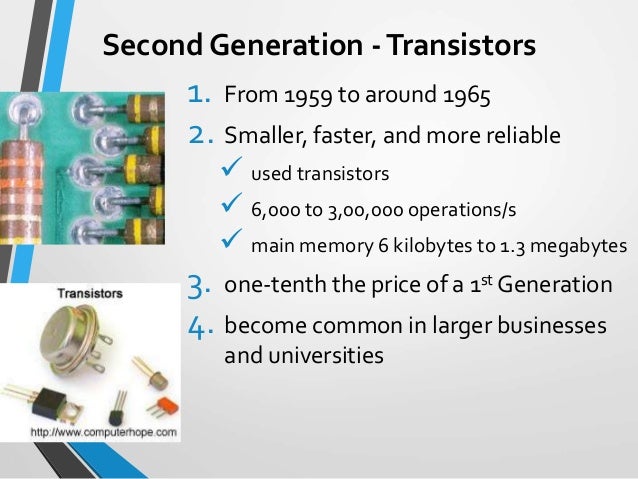 Second Generation - Transistors

1. From 1959 to around 1965
2. Smaller, faster, and more reliable
✓ used transistors
✓ 6,000 to 3,00,000 operations/s
✓ main memory 6 kilobytes to 1.3 megabytes
3. one-tenth the price of a 1$^{st}$ Generation
4. become common in larger businesses and universities

Transistors

http://www.computerhope.com